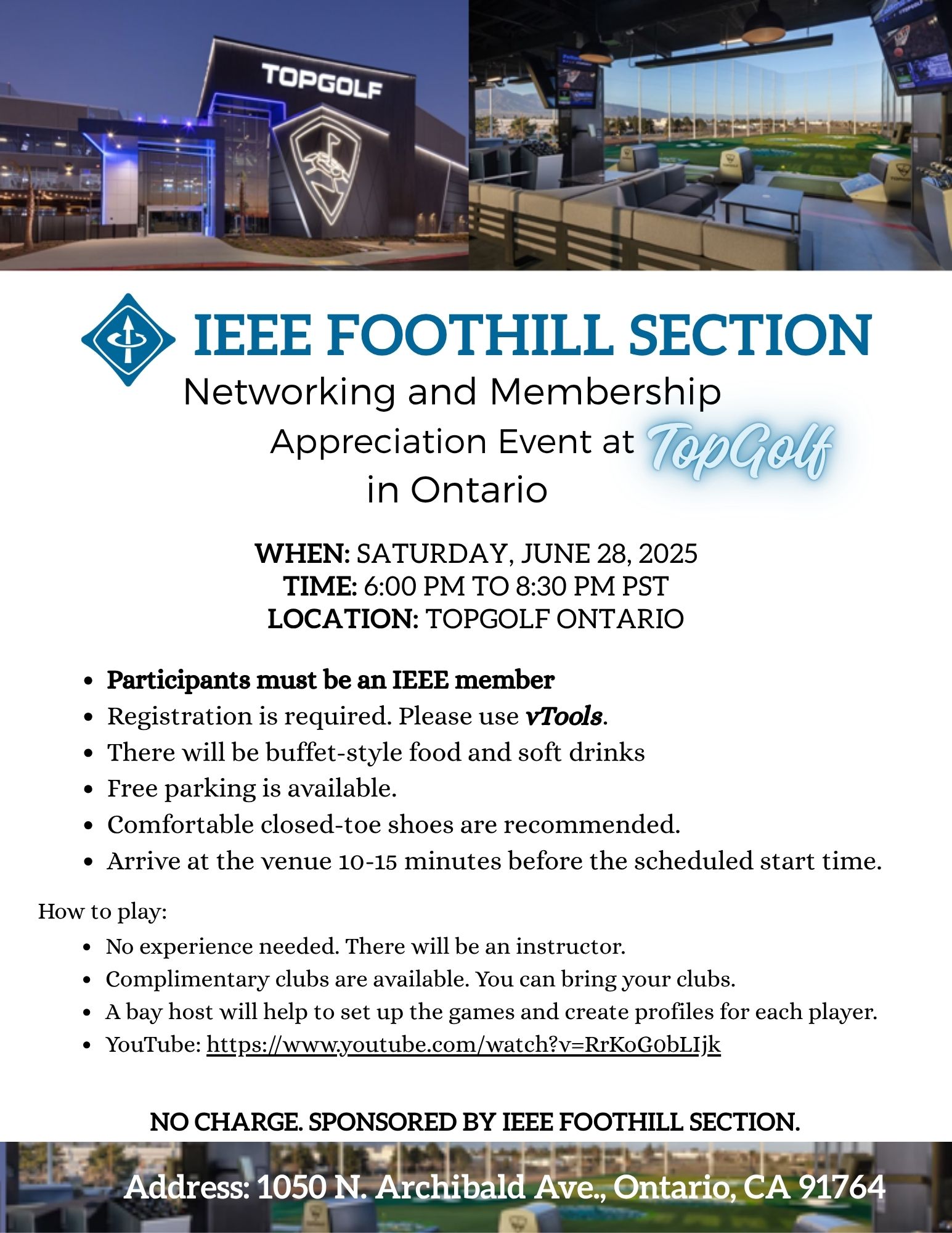 TOPGOLF

IEEE FOOTHILL SECTION

Networking and Membership Appreciation Event at TopGolf in Ontario

WHEN: SATURDAY, JUNE 28, 2025
TIME: 6:00 PM TO 8:30 PM PST
LOCATION: TOPGOLF ONTARIO

- Participants must be an IEEE member
- Registration is required. Please use vTools.
- There will be buffet-style food and soft drinks
- Free parking is available.
- Comfortable closed-toe shoes are recommended.
- Arrive at the venue 10-15 minutes before the scheduled start time.

How to play:

- No experience needed. There will be an instructor.
- Complimentary clubs are available. You can bring your clubs.
- A bay host will help to set up the games and create profiles for each player.
- YouTube: https://www.youtube.com/watch?v=RrKoG0bLIjk

NO CHARGE. SPONSORED BY IEEE FOOTHILL SECTION.

Address: 1050 N. Archibald Ave., Ontario, CA 91764